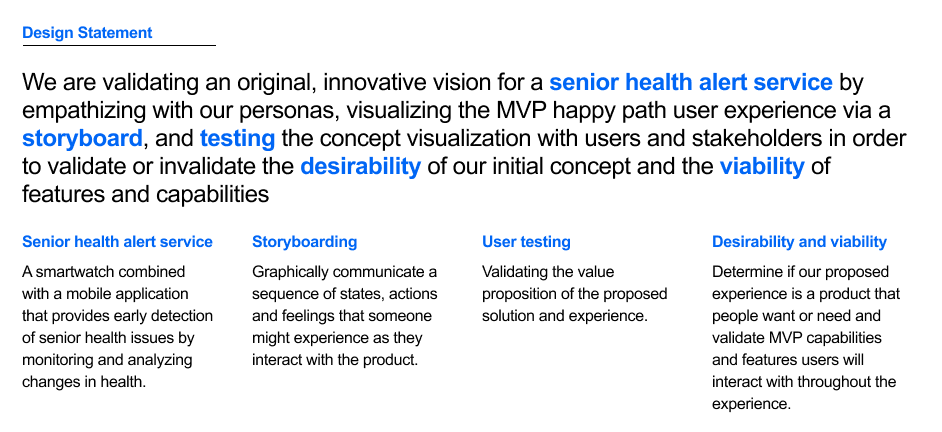 Design Statement

We are validating an original, innovative vision for a senior health alert service by empathizing with our personas, visualizing the MVP happy path user experience via a storyboard, and testing the concept visualization with users and stakeholders in order to validate or invalidate the desirability of our initial concept and the viability of features and capabilities

Senior health alert service

A smartwatch combined with a mobile application that provides early detection of senior health issues by monitoring and analyzing changes in health.

Storyboarding

Graphically communicate a sequence of states, actions and feelings that someone might experience as they interact with the product.

User testing

Validating the value proposition of the proposed solution and experience.

Desirability and viability

Determine if our proposed experience is a product that people want or need and validate MVP capabilities and features users will interact with throughout the experience.